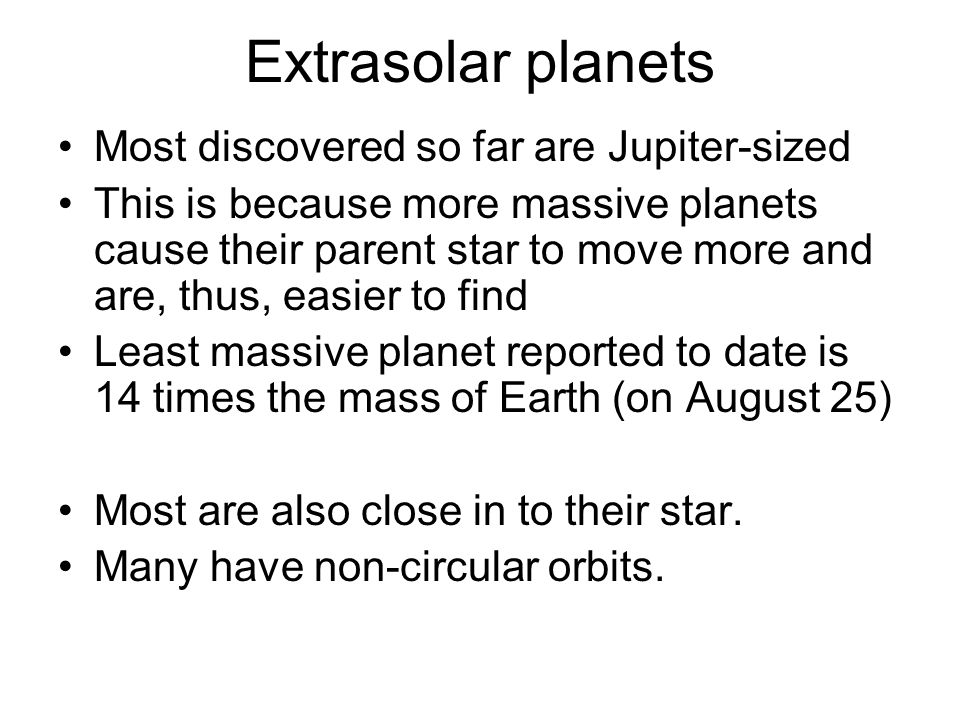 Extrasolar planets

• Most discovered so far are Jupiter-sized
• This is because more massive planets cause their parent star to move more and are, thus, easier to find
• Least massive planet reported to date is 14 times the mass of Earth (on August 25)

• Most are also close in to their star.
• Many have non-circular orbits.